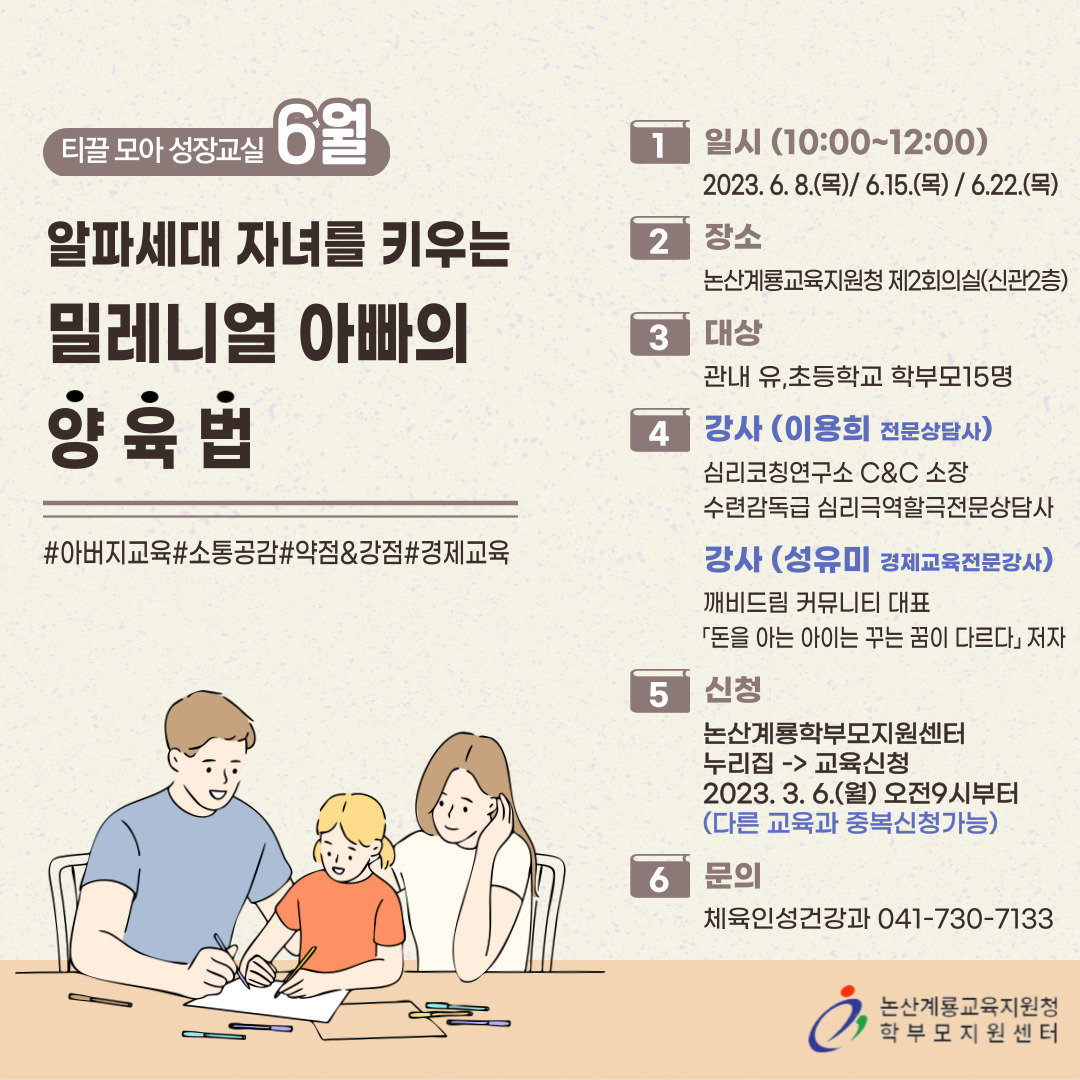 티끌 모아 성장교실 6월

알파세대 자녀를 키우는
밀레니얼 아빠의
양 육 법

#아버지교육#소통공감#약점&강점#경제교육

1 일시 (10:00~12:00)
2023. 6. 8.(목)/ 6.15.(목) / 6.22.(목)

2 장소
논산계룡교육지원청 제2회의실(신관2층)

3 대상
관내 유,초등학교 학부모15명

4 강사 (이용희 전문상담사)
심리코칭연구소 C&C 소장
수련감독급 심리극역할극전문상담사

강사 (성유미 경제교육전문강사)
깨비드림 커뮤니티 대표
「돈을 아는 아이는 꾸는 꿈이 다르다」 저자

5 신청
논산계룡학부모지원센터
누리집 -> 교육신청
2023. 3. 6.(월) 오전9시부터
(다른 교육과 중복신청가능)

6 문의
체육인성건강과 041-730-7133

논산계룡교육지원청
학부모지원센터